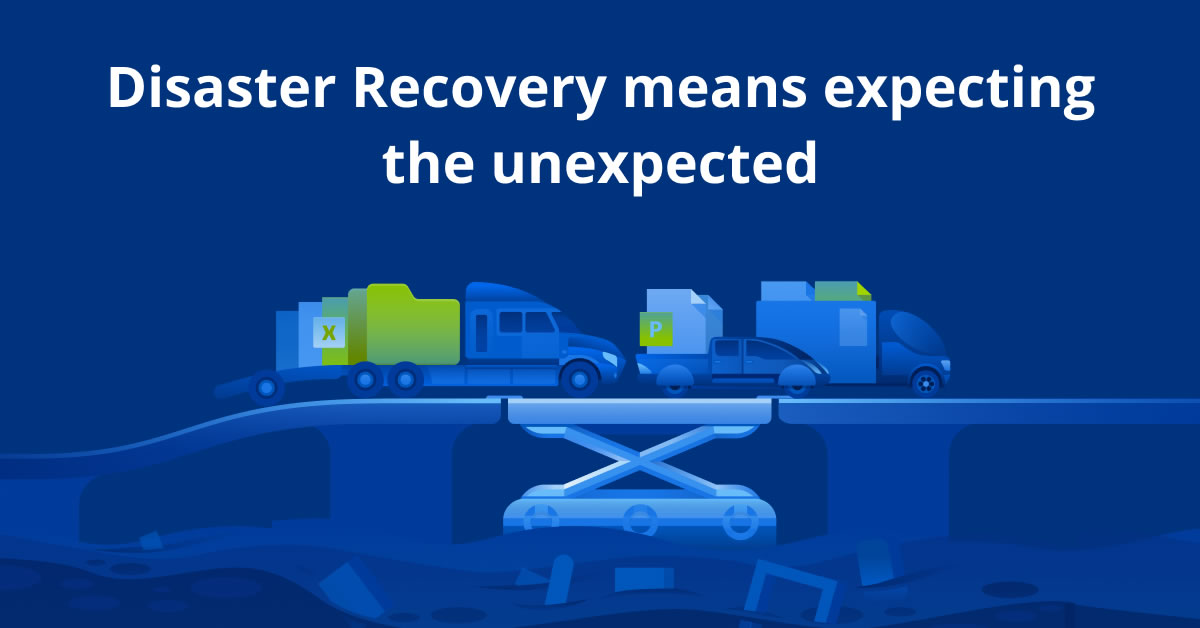 Disaster Recovery means expecting the unexpected

X

P